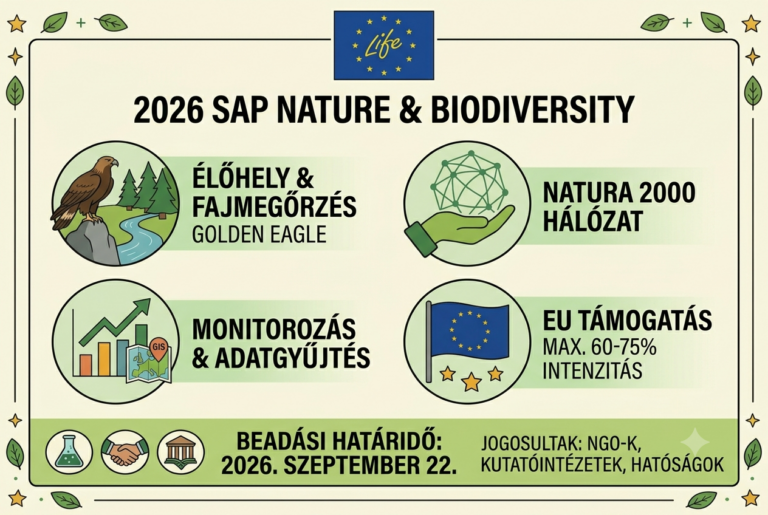 Life

2026 SAP NATURE & BIODIVERSITY

ÉLŐHELY & FAJMEGŐRZÉS
GOLDEN EAGLE

NATURA 2000 HÁLÓZAT

GIS

MONITOROZÁS & ADATGYŰJTÉS

EU TÁMOGATÁS
MAX. 60-75% INTENZITÁS

BEADÁSI HATÁRIDŐ: 2026. SZEPTEMBER 22.

JOGOSULTAK: NGO-K, KUTATÓINTÉZETEK, HATÓSÁGOK